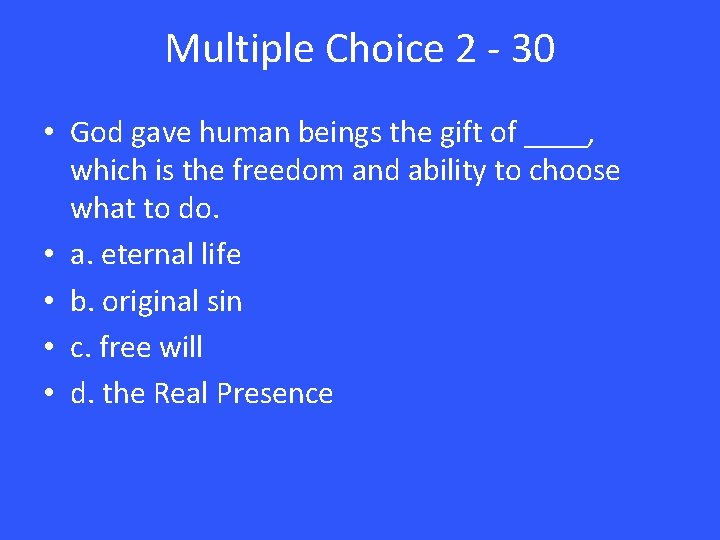 Multiple Choice 2 - 30

• God gave human beings the gift of ____, which is the freedom and ability to choose what to do.
• a. eternal life
• b. original sin
• c. free will
• d. the Real Presence